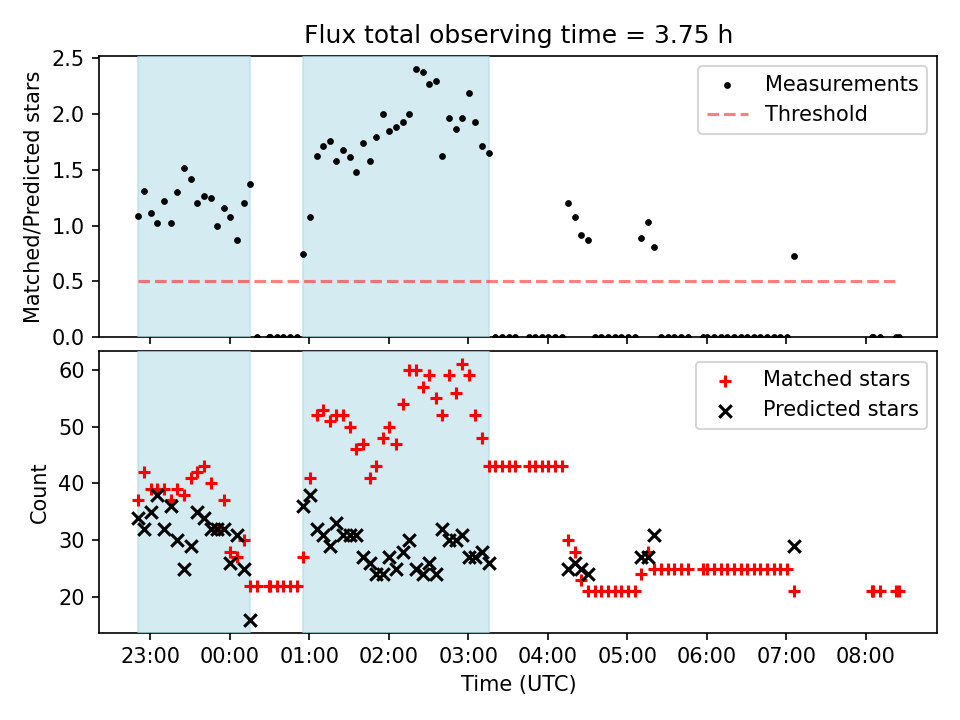 Flux total observing time = 3.75 h

Matched/Predicted stars

2.5
2.0
1.5
1.0
0.5
0.0

Measurements
Threshold

Count

60
50
40
30
20

Matched stars
Predicted stars

23:00
00:00
01:00
02:00
03:00
04:00
05:00
06:00
07:00
08:00

Time (UTC)